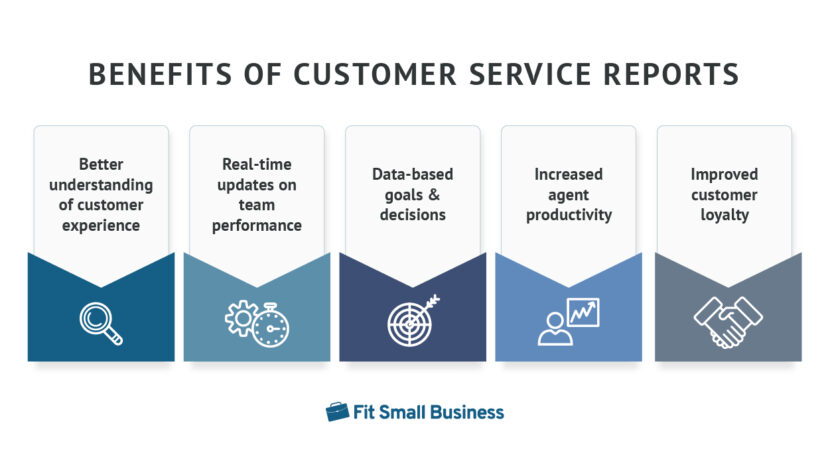 BENEFITS OF CUSTOMER SERVICE REPORTS

Better understanding of customer experience

Real-time updates on team performance

Data-based goals & decisions

Increased agent productivity

Improved customer loyalty

Fit Small Business